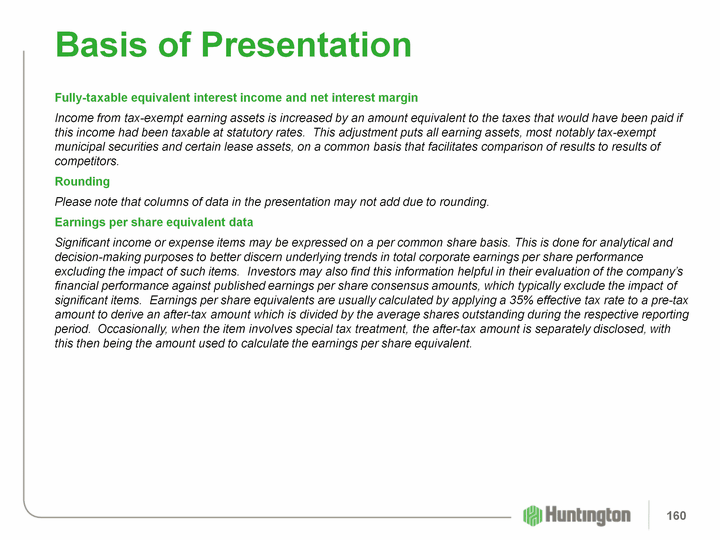 Basis of Presentation

Fully-taxable equivalent interest income and net interest margin

Income from tax-exempt earning assets is increased by an amount equivalent to the taxes that would have been paid if this income had been taxable at statutory rates.  This adjustment puts all earning assets, most notably tax-exempt municipal securities and certain lease assets, on a common basis that facilitates comparison of results to results of competitors.

Rounding

Please note that columns of data in the presentation may not add due to rounding.

Earnings per share equivalent data

Significant income or expense items may be expressed on a per common share basis. This is done for analytical and decision-making purposes to better discern underlying trends in total corporate earnings per share performance excluding the impact of such items.  Investors may also find this information helpful in their evaluation of the company's financial performance against published earnings per share consensus amounts, which typically exclude the impact of significant items.  Earnings per share equivalents are usually calculated by applying a 35% effective tax rate to a pre-tax amount to derive an after-tax amount which is divided by the average shares outstanding during the respective reporting period.  Occasionally, when the item involves special tax treatment, the after-tax amount is separately disclosed, with this then being the amount used to calculate the earnings per share equivalent.

Huntington

160